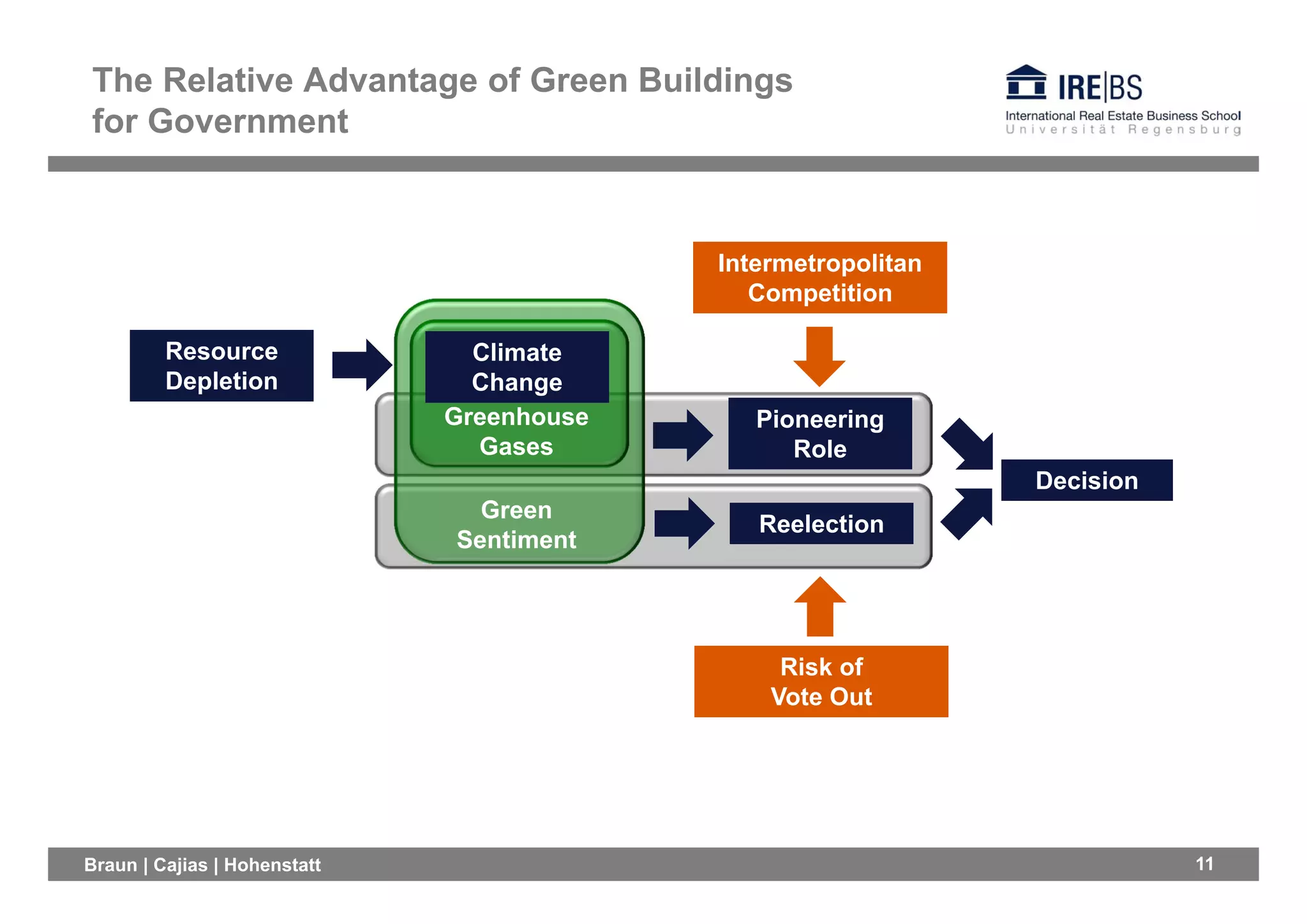 The Relative Advantage of Green Buildings for Government

IRE|BS
International Real Estate Business School
Universität Regensburg

Intermetropolitan Competition

Resource Depletion

Climate Change

Greenhouse Gases

Pioneering Role

Decision

Green Sentiment

Reelection

Risk of Vote Out

Braun | Cajias | Hohenstatt

11